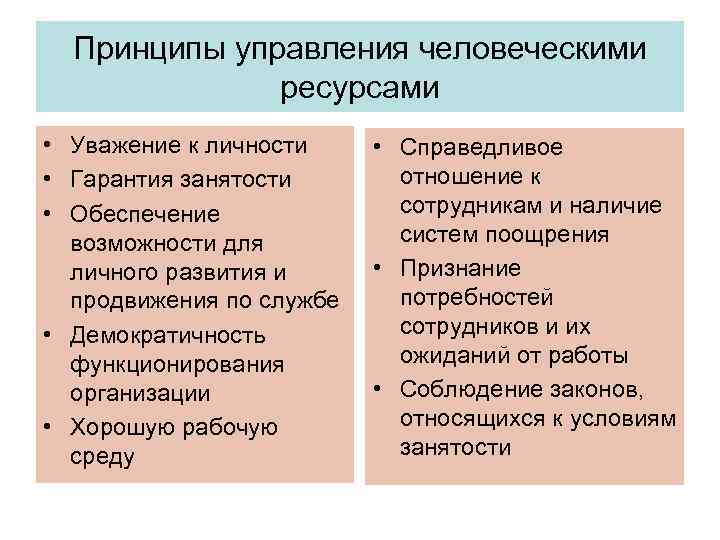 Принципы управления человеческими ресурсами

• Уважение к личности
• Гарантия занятости
• Обеспечение возможности для личного развития и продвижения по службе
• Демократичность функционирования организации
• Хорошую рабочую среду

• Справедливое отношение к сотрудникам и наличие систем поощрения
• Признание потребностей сотрудников и их ожиданий от работы
• Соблюдение законов, относящихся к условиям занятости